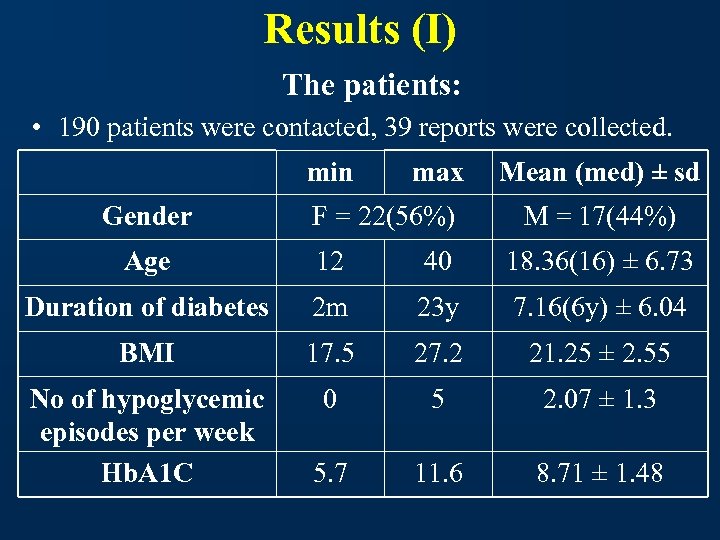 Results (I)

The patients:

• 190 patients were contacted, 39 reports were collected.

| | min | max | Mean (med) ± sd |
|---|---|---|---|
| Gender | F = 22(56%) | | M = 17(44%) |
| Age | 12 | 40 | 18.36(16) ± 6.73 |
| Duration of diabetes | 2m | 23y | 7.16(6y) ± 6.04 |
| BMI | 17.5 | 27.2 | 21.25 ± 2.55 |
| No of hypoglycemic episodes per week | 0 | 5 | 2.07 ± 1.3 |
| HbA1C | 5.7 | 11.6 | 8.71 ± 1.48 |